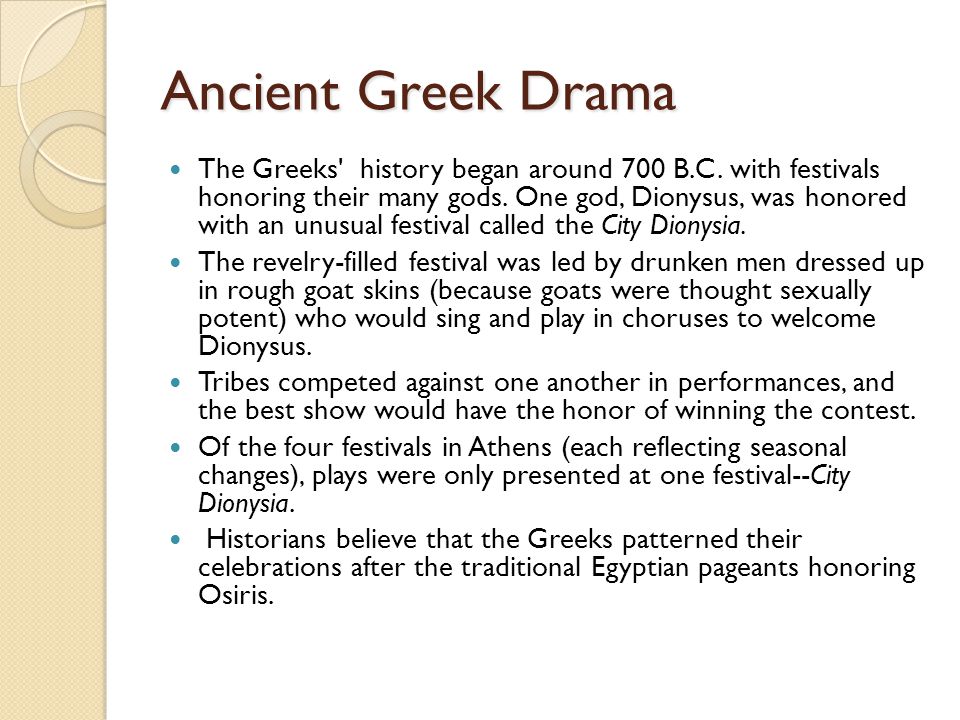 Ancient Greek Drama

- The Greeks' history began around 700 B.C. with festivals honoring their many gods. One god, Dionysus, was honored with an unusual festival called the City Dionysia.
- The revelry-filled festival was led by drunken men dressed up in rough goat skins (because goats were thought sexually potent) who would sing and play in choruses to welcome Dionysus.
- Tribes competed against one another in performances, and the best show would have the honor of winning the contest.
- Of the four festivals in Athens (each reflecting seasonal changes), plays were only presented at one festival--City Dionysia.
- Historians believe that the Greeks patterned their celebrations after the traditional Egyptian pageants honoring Osiris.